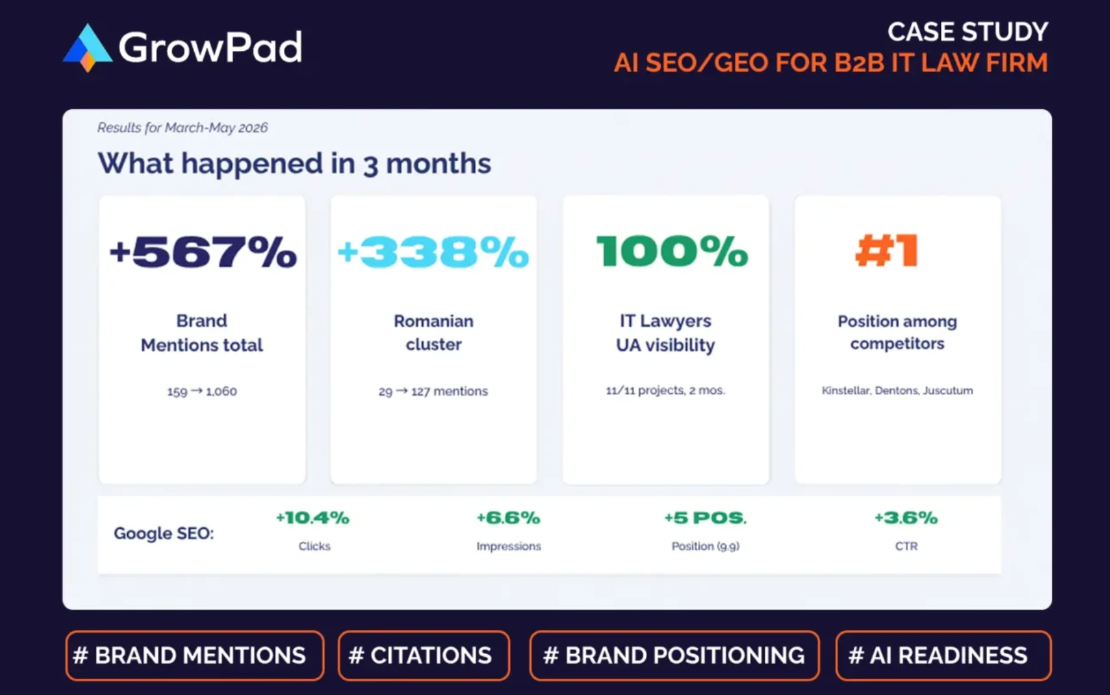 GrowPad

CASE STUDY
AI SEO/GEO FOR B2B IT LAW FIRM

Results for March-May 2026

What happened in 3 months

+567%

Brand
Mentions total

159 → 1,060

+338%

Romanian
cluster

29 → 127 mentions

100%

IT Lawyers
UA visibility

11/11 projects, 2 mos.

#1

Position among
competitors

Kinstellar, Dentons, Juscutum

Google SEO:

+10.4%
Clicks

+6.6%
Impressions

+5 POS.
Position (9.9)

+3.6%
CTR

# BRAND MENTIONS

# CITATIONS

# BRAND POSITIONING

# AI READINESS